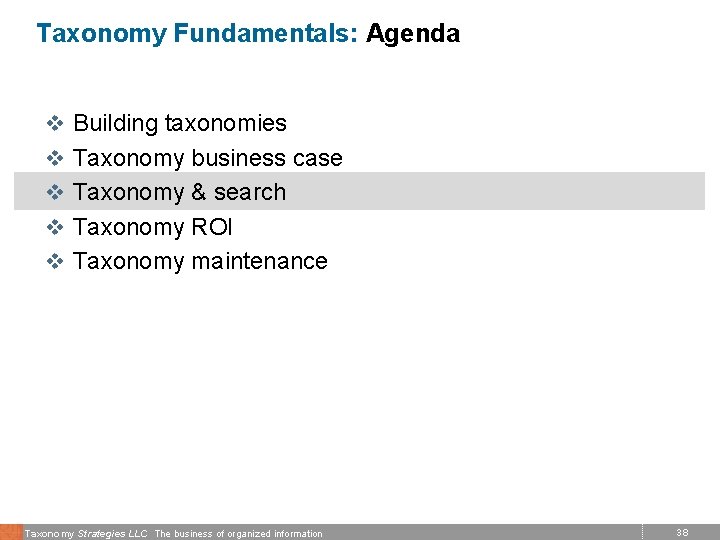 Taxonomy Fundamentals: Agenda

❖ Building taxonomies
❖ Taxonomy business case
❖ Taxonomy & search
❖ Taxonomy ROI
❖ Taxonomy maintenance

Taxonomy Strategies LLC The business of organized information

38